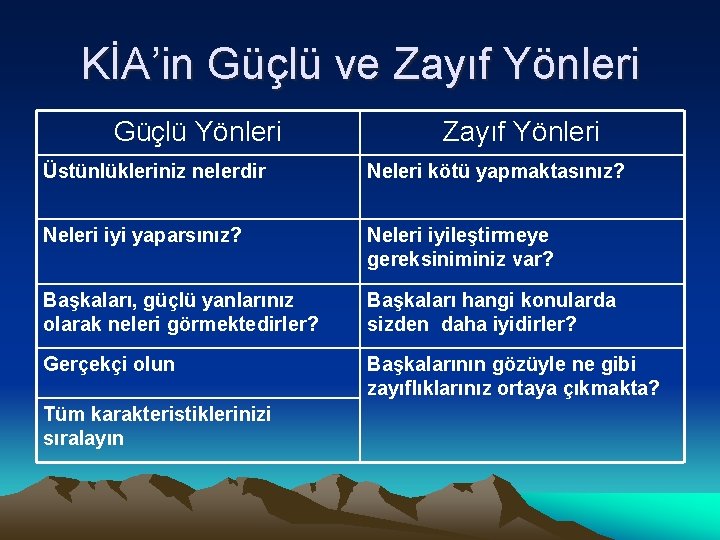 KİA'in Güçlü ve Zayıf Yönleri

| Güçlü Yönleri | Zayıf Yönleri |
|---|---|
| Üstünlükleriniz nelerdir | Neleri kötü yapmaktasınız? |
| Neleri iyi yaparsınız? | Neleri iyileştirmeye gereksiniminiz var? |
| Başkaları, güçlü yanlarınız olarak neleri görmektedirler? | Başkaları hangi konularda sizden daha iyidirler? |
| Gerçekçi olun | Başkalarının gözüyle ne gibi zayıflıklarınız ortaya çıkmakta? |
| Tüm karakteristiklerinizi sıralayın | |